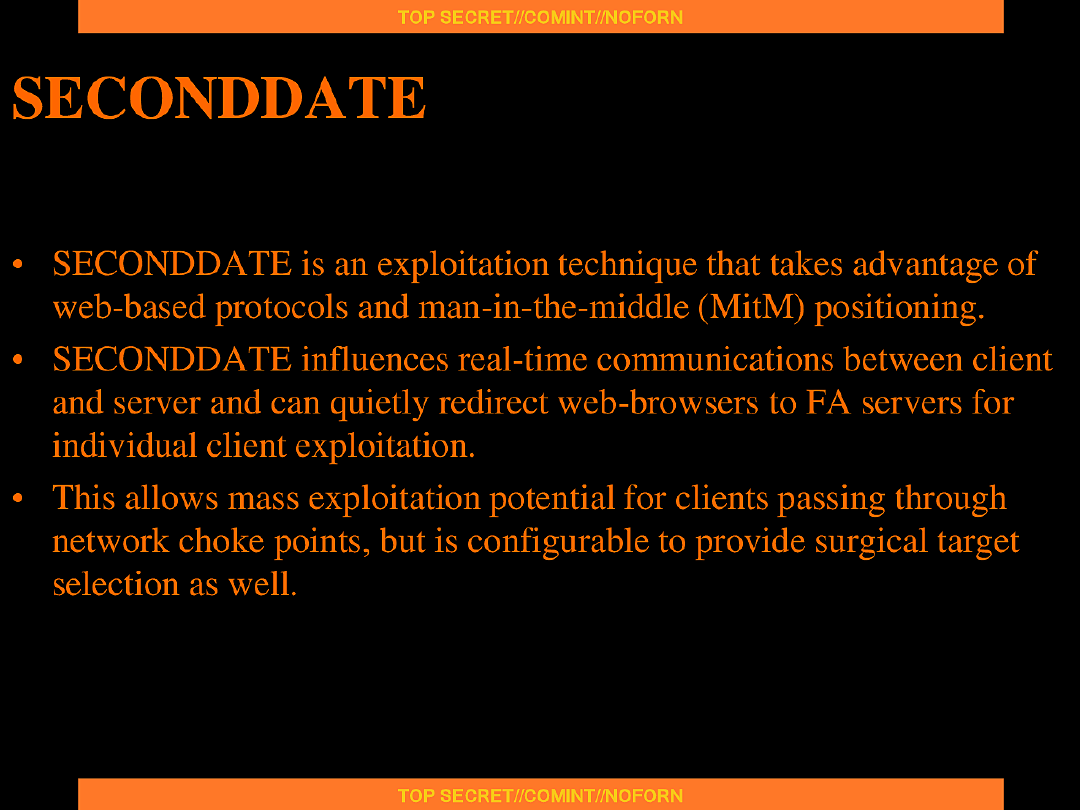 TOP SECRET//COMINT//NOFORN

SECONDDATE

• SECONDDATE is an exploitation technique that takes advantage of web-based protocols and man-in-the-middle (MitM) positioning.

• SECONDDATE influences real-time communications between client and server and can quietly redirect web-browsers to FA servers for individual client exploitation.

• This allows mass exploitation potential for clients passing through network choke points, but is configurable to provide surgical target selection as well.

TOP SECRET//COMINT//NOFORN